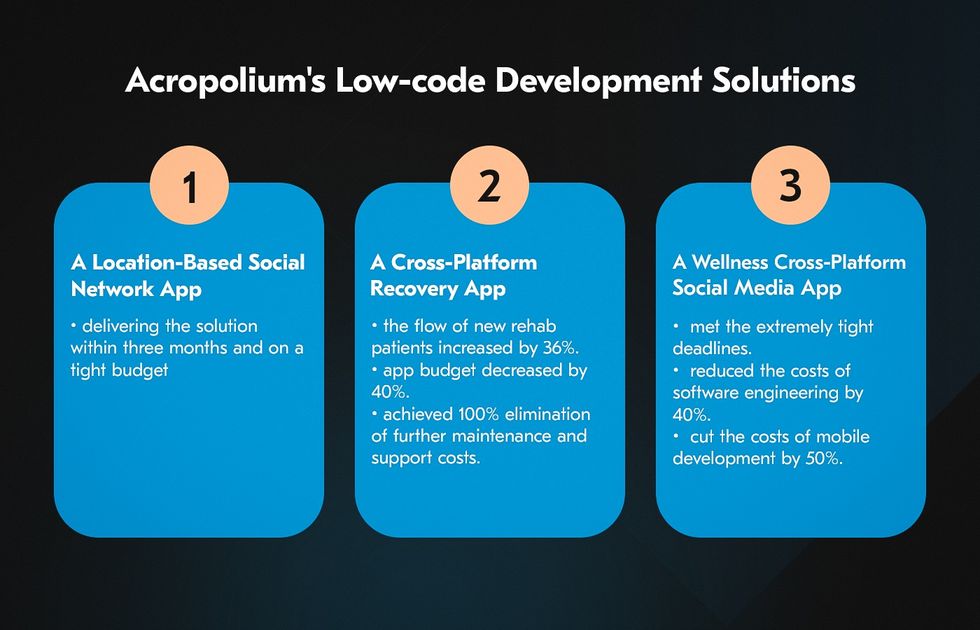 Acropolium's Low-code Development Solutions

1

A Location-Based Social Network App

• delivering the solution within three months and on a tight budget

2

A Cross-Platform Recovery App

• the flow of new rehab patients increased by 36%.
• app budget decreased by 40%.
• achieved 100% elimination of further maintenance and support costs.

3

A Wellness Cross-Platform Social Media App

• met the extremely tight deadlines.
• reduced the costs of software engineering by 40%.
• cut the costs of mobile development by 50%.